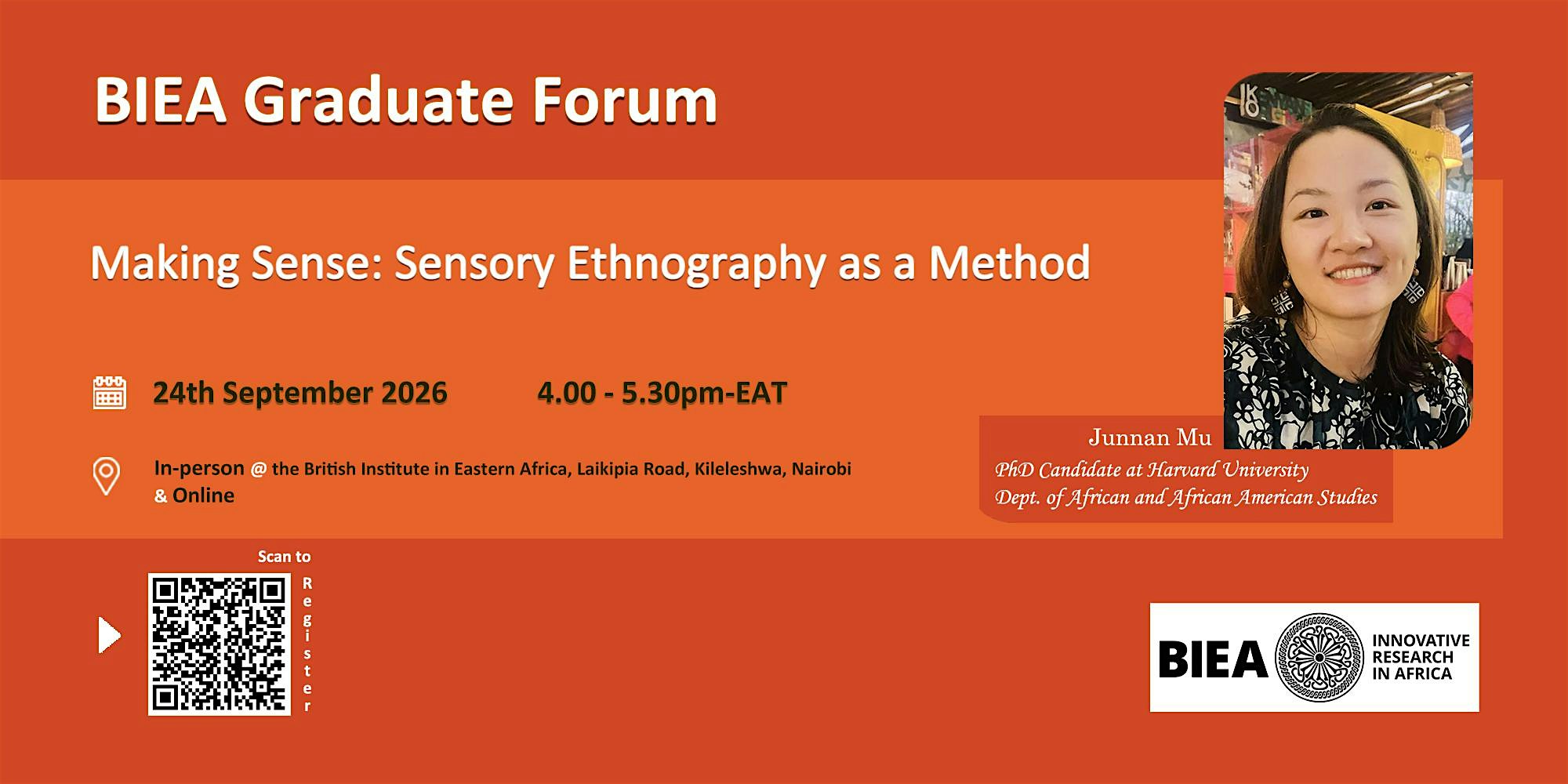 BIEA Graduate Forum

Making Sense: Sensory Ethnography as a Method

24th September 2026 4.00 - 5.30pm-EAT

In-person @ the British Institute in Eastern Africa, Laikipia Road, Kileleshwa, Nairobi & Online

Junnan Mu
PhD Candidate at Harvard University
Dept. of African and African American Studies

Scan to
Register

BIEA INNOVATIVE RESEARCH IN AFRICA